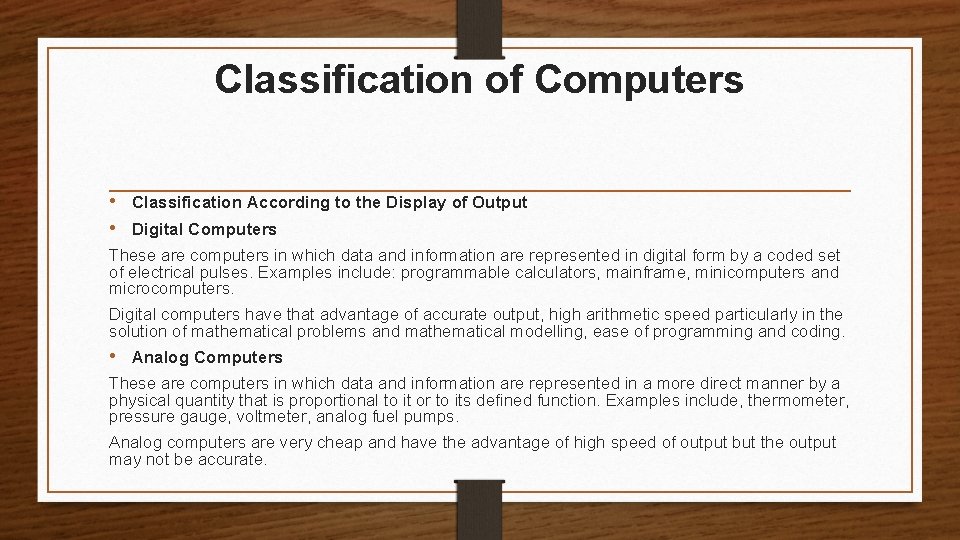 Classification of Computers

• Classification According to the Display of Output

• Digital Computers

These are computers in which data and information are represented in digital form by a coded set of electrical pulses. Examples include: programmable calculators, mainframe, minicomputers and microcomputers.

Digital computers have that advantage of accurate output, high arithmetic speed particularly in the solution of mathematical problems and mathematical modelling, ease of programming and coding.

• Analog Computers

These are computers in which data and information are represented in a more direct manner by a physical quantity that is proportional to it or to its defined function. Examples include, thermometer, pressure gauge, voltmeter, analog fuel pumps.

Analog computers are very cheap and have the advantage of high speed of output but the output may not be accurate.